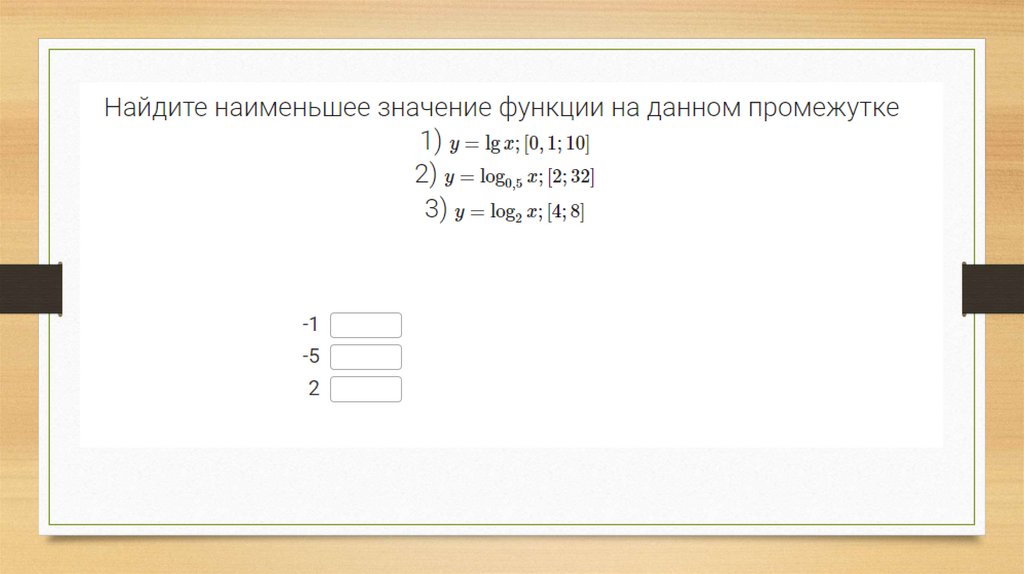 Найдите наименьшее значение функции на данном промежутке

1) $y = \lg x; [0,1; 10]$

2) $y = \log_{0,5} x; [2; 32]$

3) $y = \log_2 x; [4; 8]$

-1
-5
2